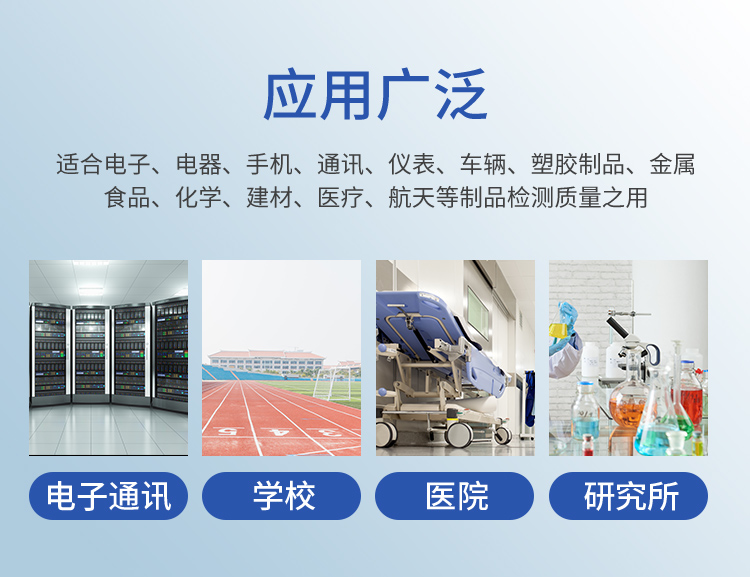 应用广泛

适合电子、电器、手机、通讯、仪表、车辆、塑胶制品、金属食品、化学、建材、医疗、航天等制品检测质量之用

3 4 5

电子通讯

学校

医院

研究所